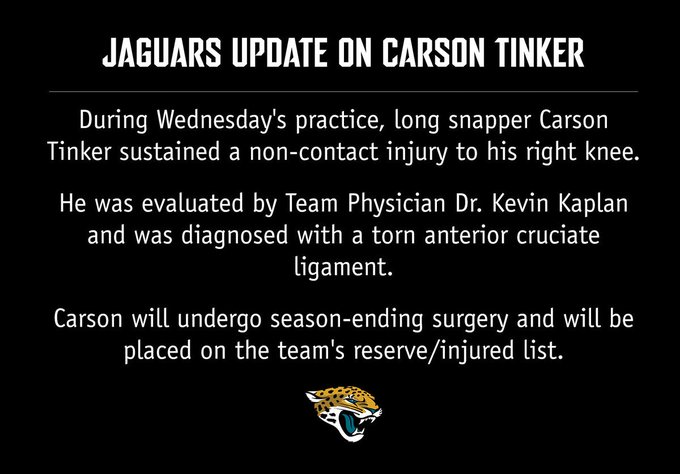 JAGUARS UPDATE ON CARSON TINKER

During Wednesday's practice, long snapper Carson Tinker sustained a non-contact injury to his right knee.

He was evaluated by Team Physician Dr. Kevin Kaplan and was diagnosed with a torn anterior cruciate ligament.

Carson will undergo season-ending surgery and will be placed on the team's reserve/injured list.